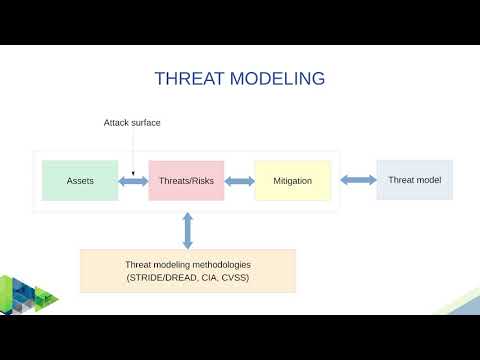 THREAT MODELING

Attack surface

Assets

Threats/Risks

Mitigation

Threat model

Threat modeling methodologies (STRIDE/DREAD, CIA, CVSS)